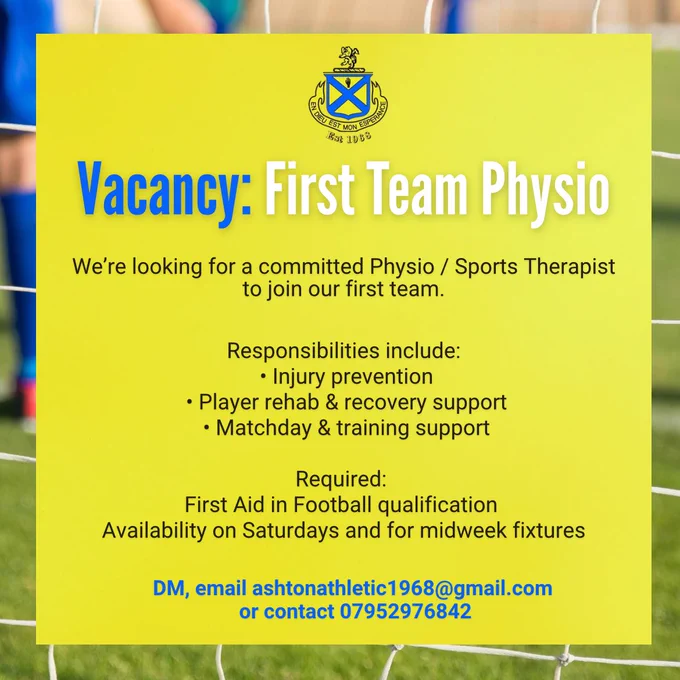 EN DIEU EST MON ESPERANCE
Est 1968

Vacancy: First Team Physio

We're looking for a committed Physio / Sports Therapist to join our first team.

Responsibilities include:
• Injury prevention
• Player rehab & recovery support
• Matchday & training support

Required:
First Aid in Football qualification
Availability on Saturdays and for midweek fixtures

DM, email ashtonathletic1968@gmail.com or contact 07952976842